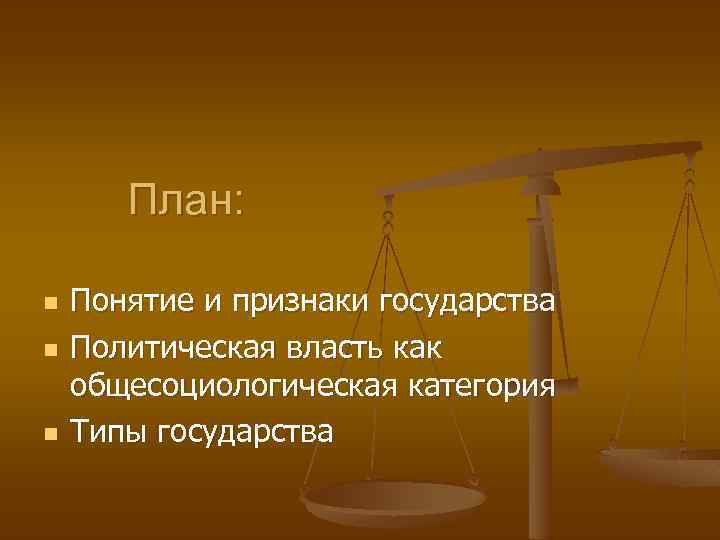 План:

- Понятие и признаки государства
- Политическая власть как общесоциологическая категория
- Типы государства